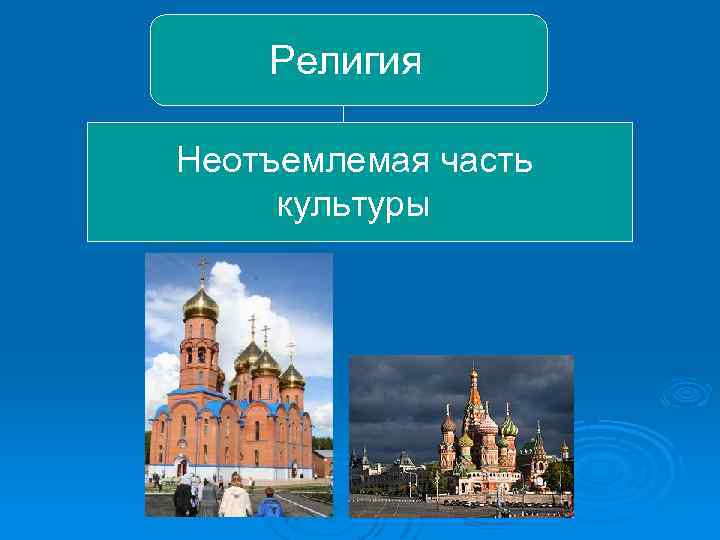 Религия

Неотъемлемая часть культуры